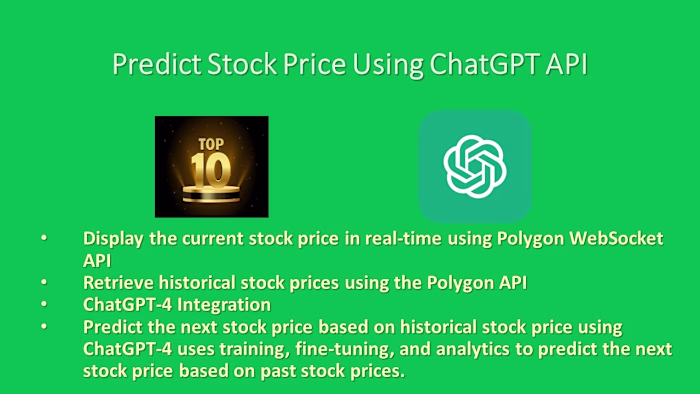 Predict Stock Price Using ChatGPT API

TOP 10

• Display the current stock price in real-time using Polygon WebSocket API
• Retrieve historical stock prices using the Polygon API
• ChatGPT-4 Integration
• Predict the next stock price based on historical stock price using ChatGPT-4 uses training, fine-tuning, and analytics to predict the next stock price based on past stock prices.